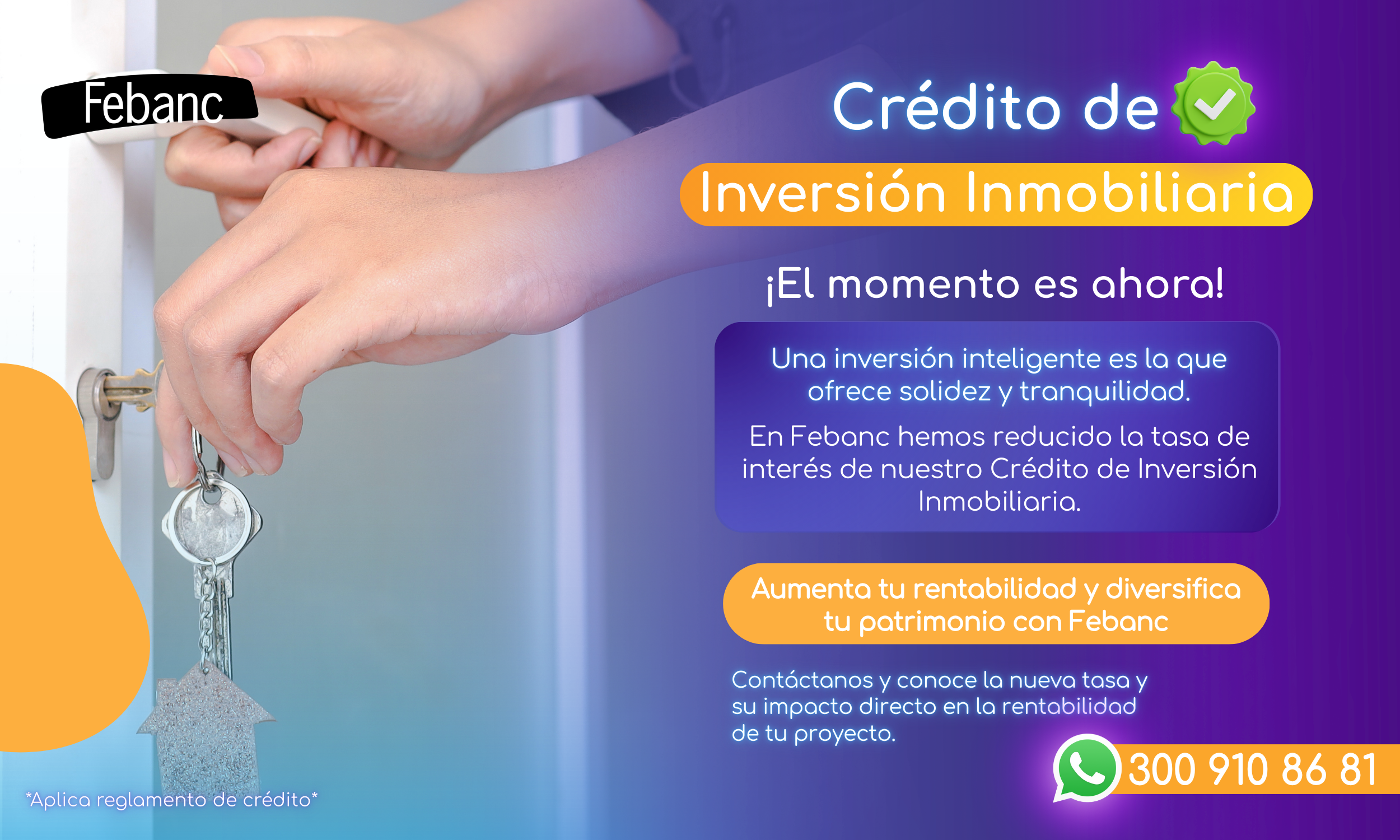 Febanc

Crédito de

Inversión Inmobiliaria

¡El momento es ahora!

Una inversión inteligente es la que ofrece solidez y tranquilidad.

En Febanc hemos reducido la tasa de interés de nuestro Crédito de Inversión Inmobiliaria.

Aumenta tu rentabilidad y diversifica tu patrimonio con Febanc

Contáctanos y conoce la nueva tasa y su impacto directo en la rentabilidad de tu proyecto.

300 910 86 81

*Aplica reglamento de crédito*